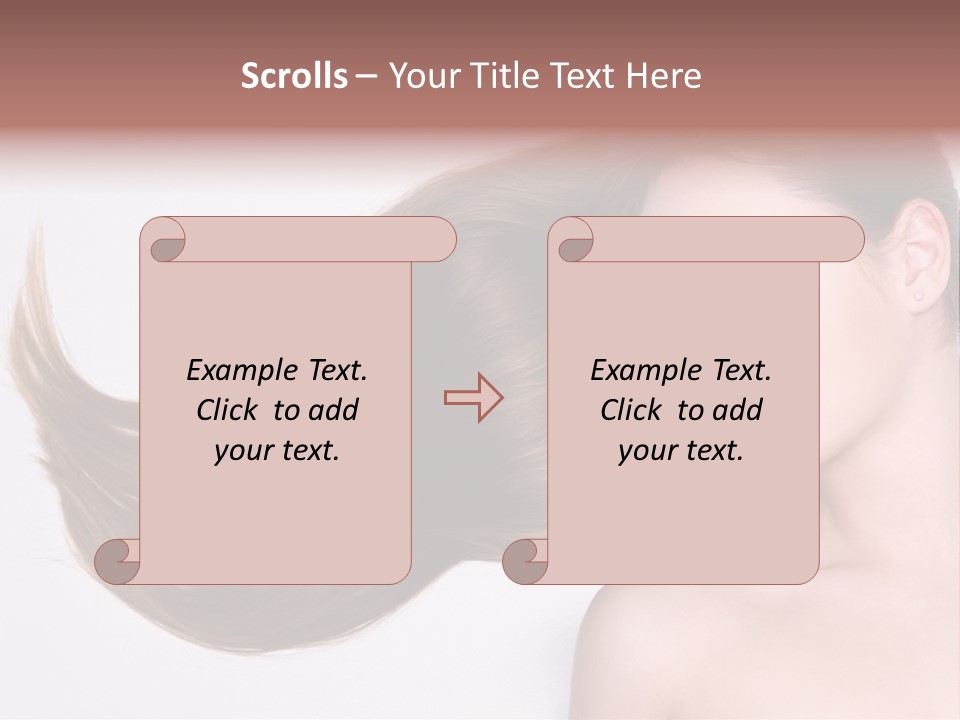 Scrolls – Your Title Text Here

Example Text. Click to add your text.

Example Text. Click to add your text.